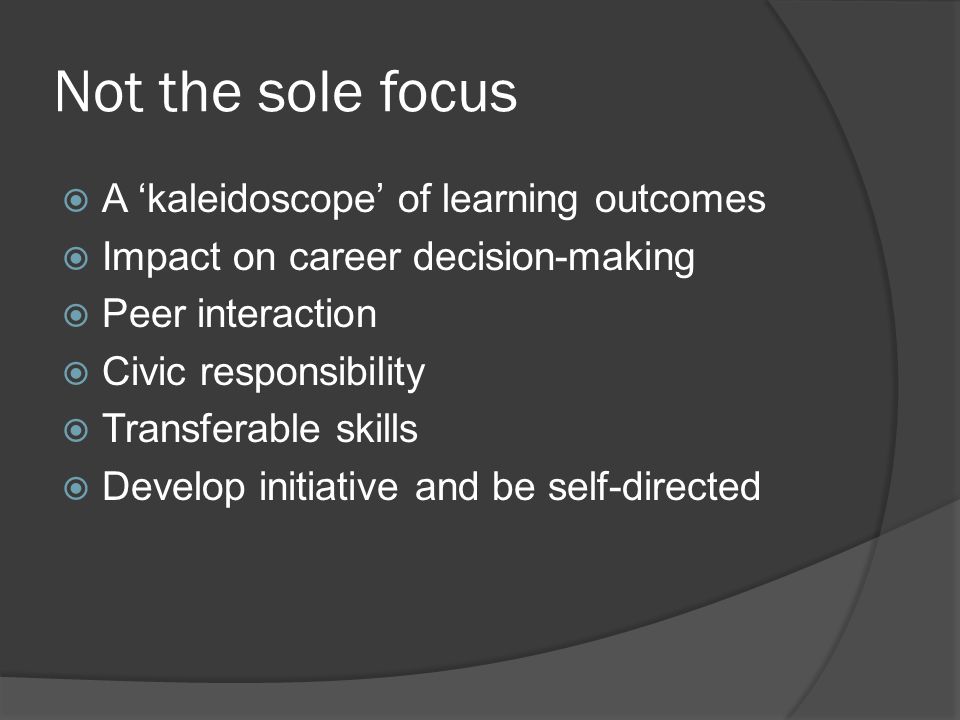 Not the sole focus

A ‘kaleidoscope’ of learning outcomes
Impact on career decision-making
Peer interaction
Civic responsibility
Transferable skills
Develop initiative and be self-directed